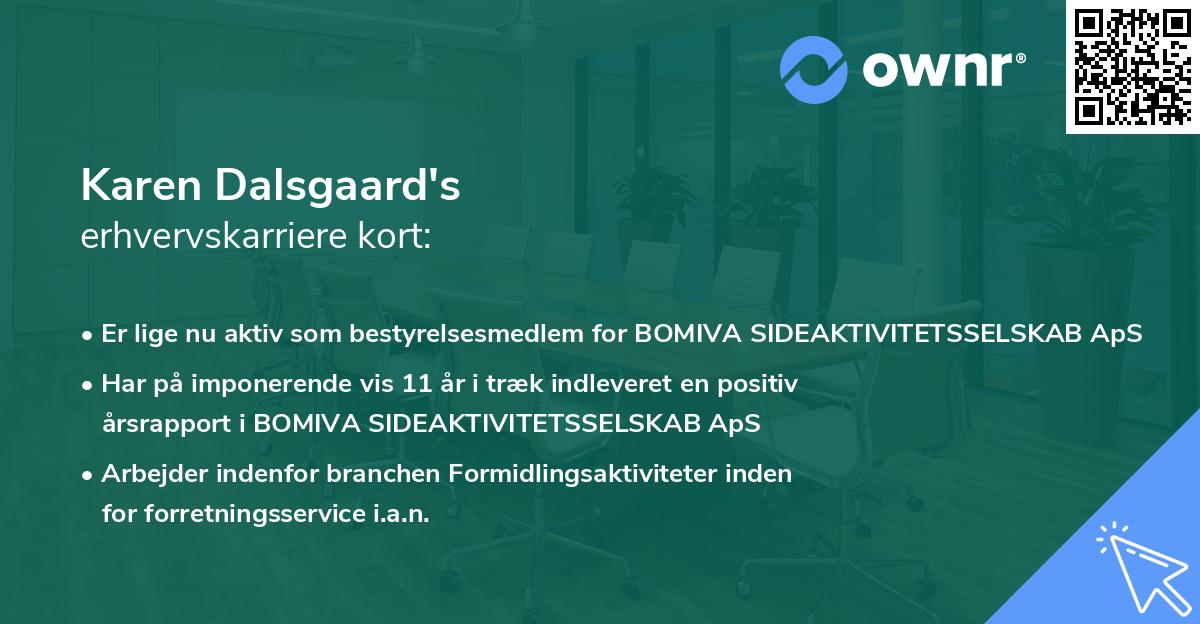 ownr®

Karen Dalsgaard's
erhvervskarriere kort:

• Er lige nu aktiv som bestyrelsesmedlem for BOMIVA SIDEAKTIVITETSSELSKAB ApS

• Har på imponerende vis 11 år i træk indleveret en positiv årsrapport i BOMIVA SIDEAKTIVITETSSELSKAB ApS

• Arbejder indenfor branchen Formidlingsaktiviteter inden for forretningsservice i.a.n.